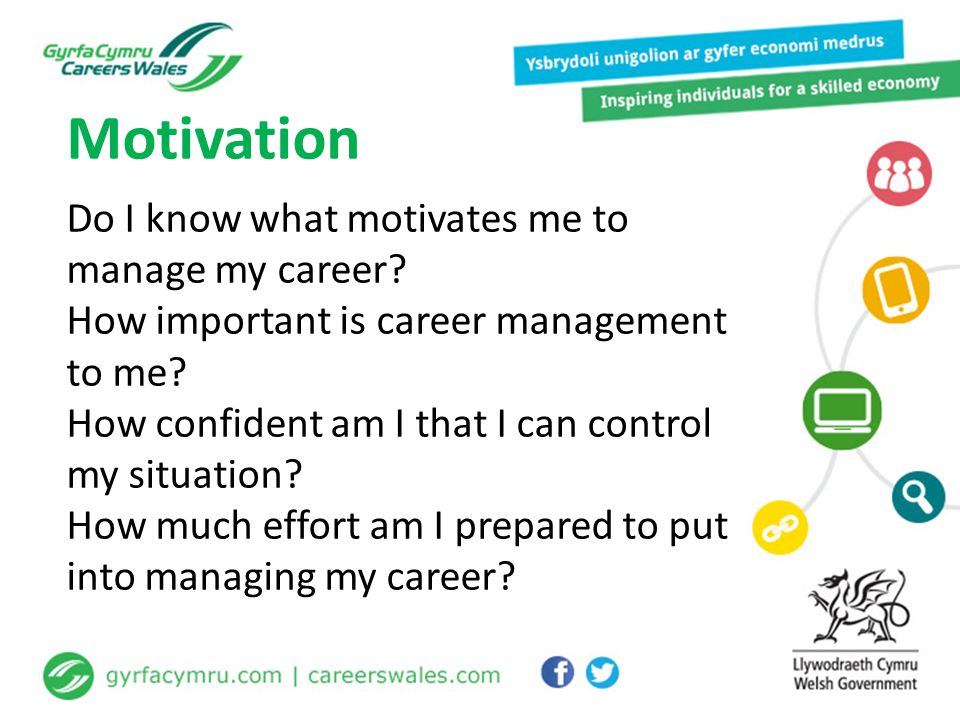 Gyrfa Cymru
Careers Wales

Ysbrydoli unigolion ar gyfer economi medrus

Inspiring individuals for a skilled economy

Motivation

Do I know what motivates me to manage my career?
How important is career management to me?
How confident am I that I can control my situation?
How much effort am I prepared to put into managing my career?

gyrfacymru.com | careerswales.com

Llywodraeth Cymru
Welsh Government